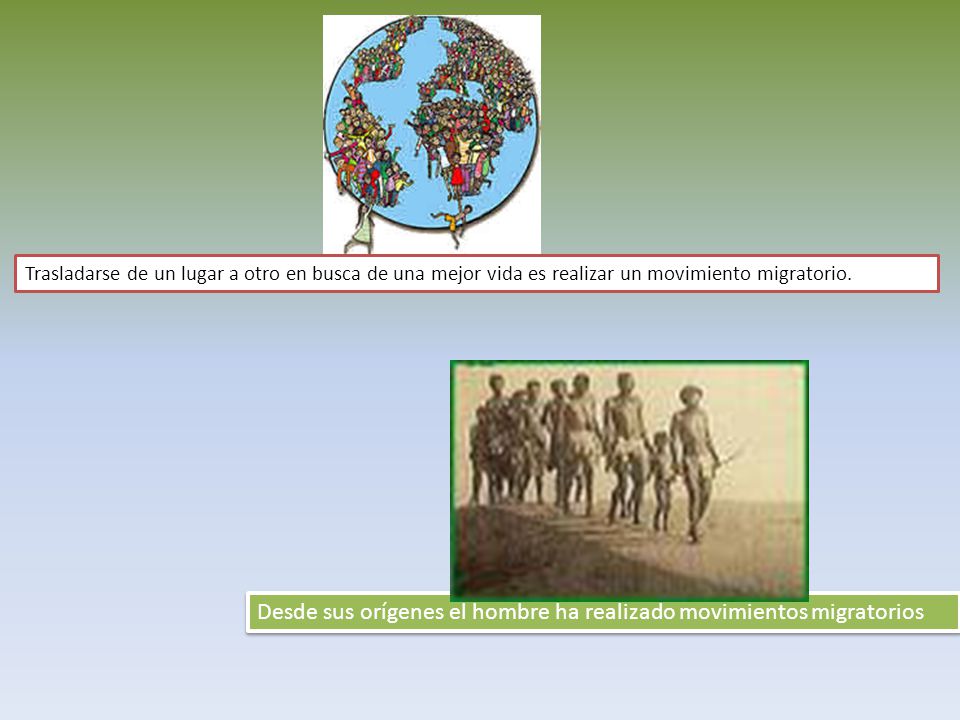 Trasladarse de un lugar a otro en busca de una mejor vida es realizar un movimiento migratorio.

Desde sus orígenes el hombre ha realizado movimientos migratorios